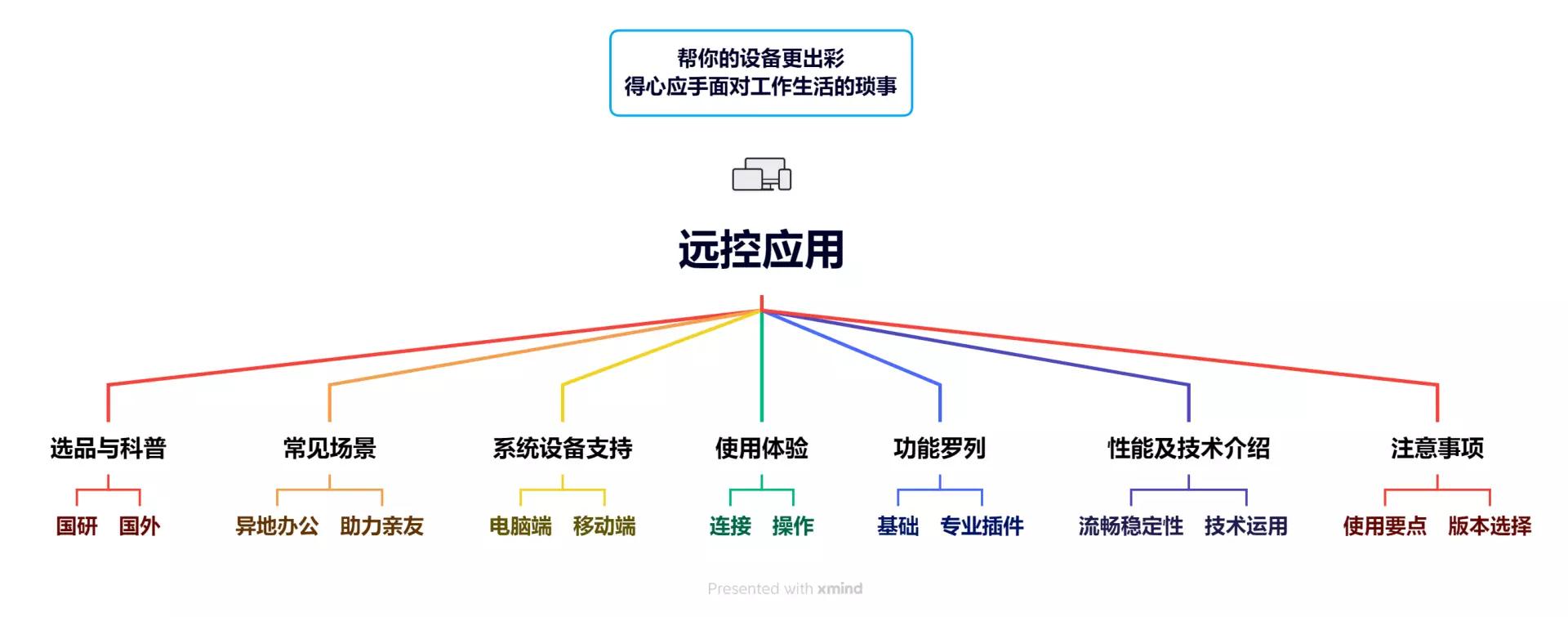 帮你的设备更出彩
得心应手面对工作生活的琐事

远控应用

选品与科普
国研 国外

常见场景
异地办公 助力亲友

系统设备支持
电脑端 移动端

使用体验
连接 操作

功能罗列
基础 专业插件

性能及技术介绍
流畅稳定性 技术运用

注意事项
使用要点 版本选择

Presented with xmind